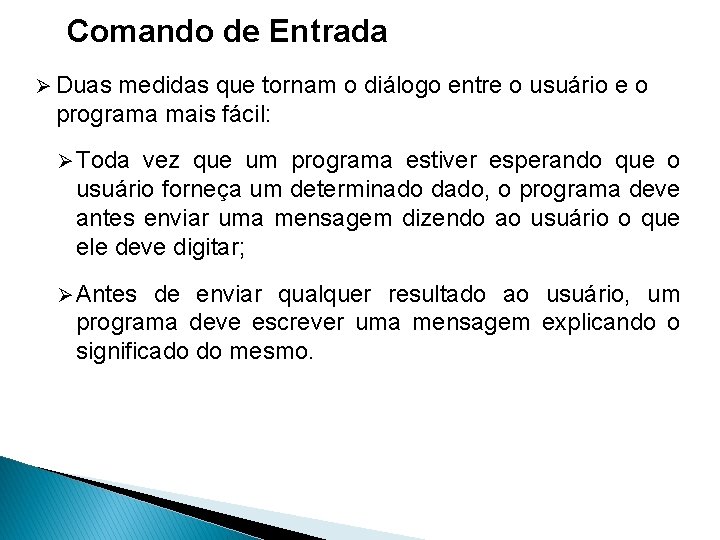 Comando de Entrada

➢ Duas medidas que tornam o diálogo entre o usuário e o programa mais fácil:

➢ Toda vez que um programa estiver esperando que o usuário forneça um determinado dado, o programa deve antes enviar uma mensagem dizendo ao usuário o que ele deve digitar;

➢ Antes de enviar qualquer resultado ao usuário, um programa deve escrever uma mensagem explicando o significado do mesmo.